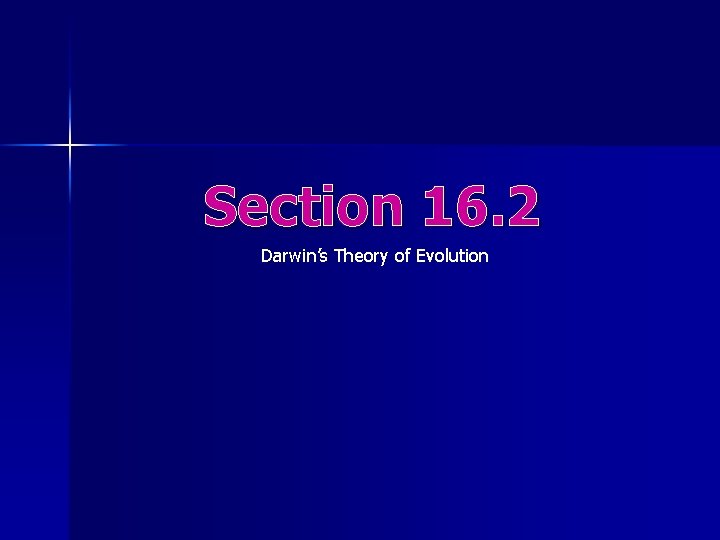 Section 16.2

Darwin's Theory of Evolution